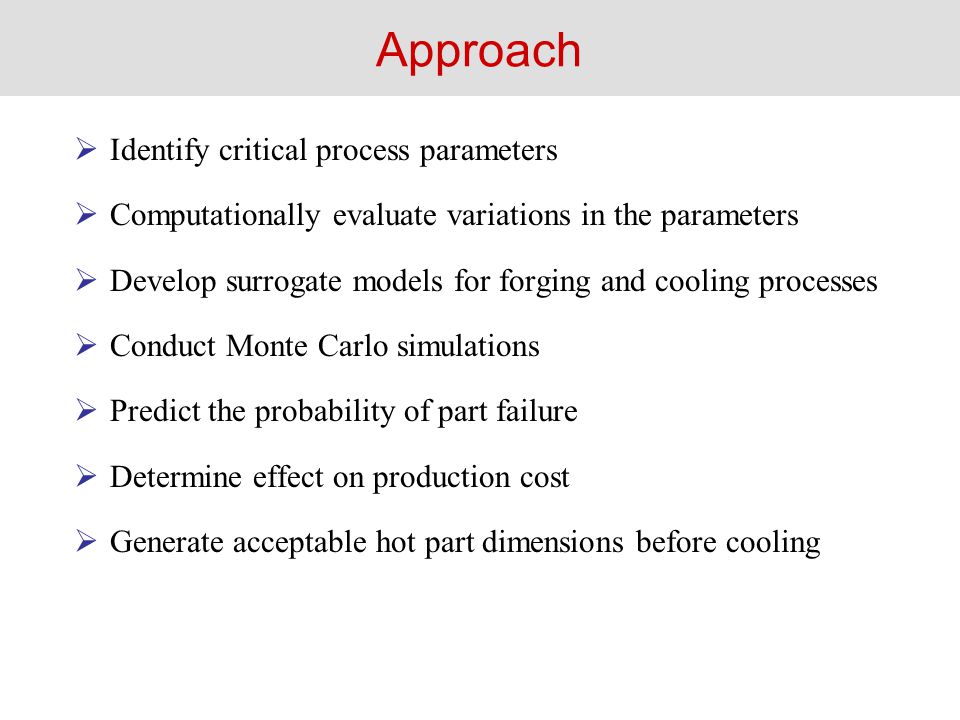 Approach

➢ Identify critical process parameters

➢ Computationally evaluate variations in the parameters

➢ Develop surrogate models for forging and cooling processes

➢ Conduct Monte Carlo simulations

➢ Predict the probability of part failure

➢ Determine effect on production cost

➢ Generate acceptable hot part dimensions before cooling